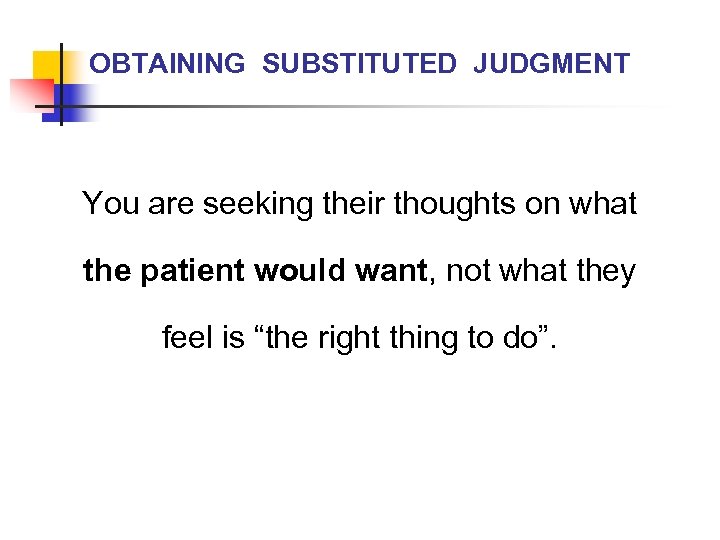 OBTAINING SUBSTITUTED JUDGMENT

You are seeking their thoughts on what the patient would want, not what they feel is “the right thing to do”.